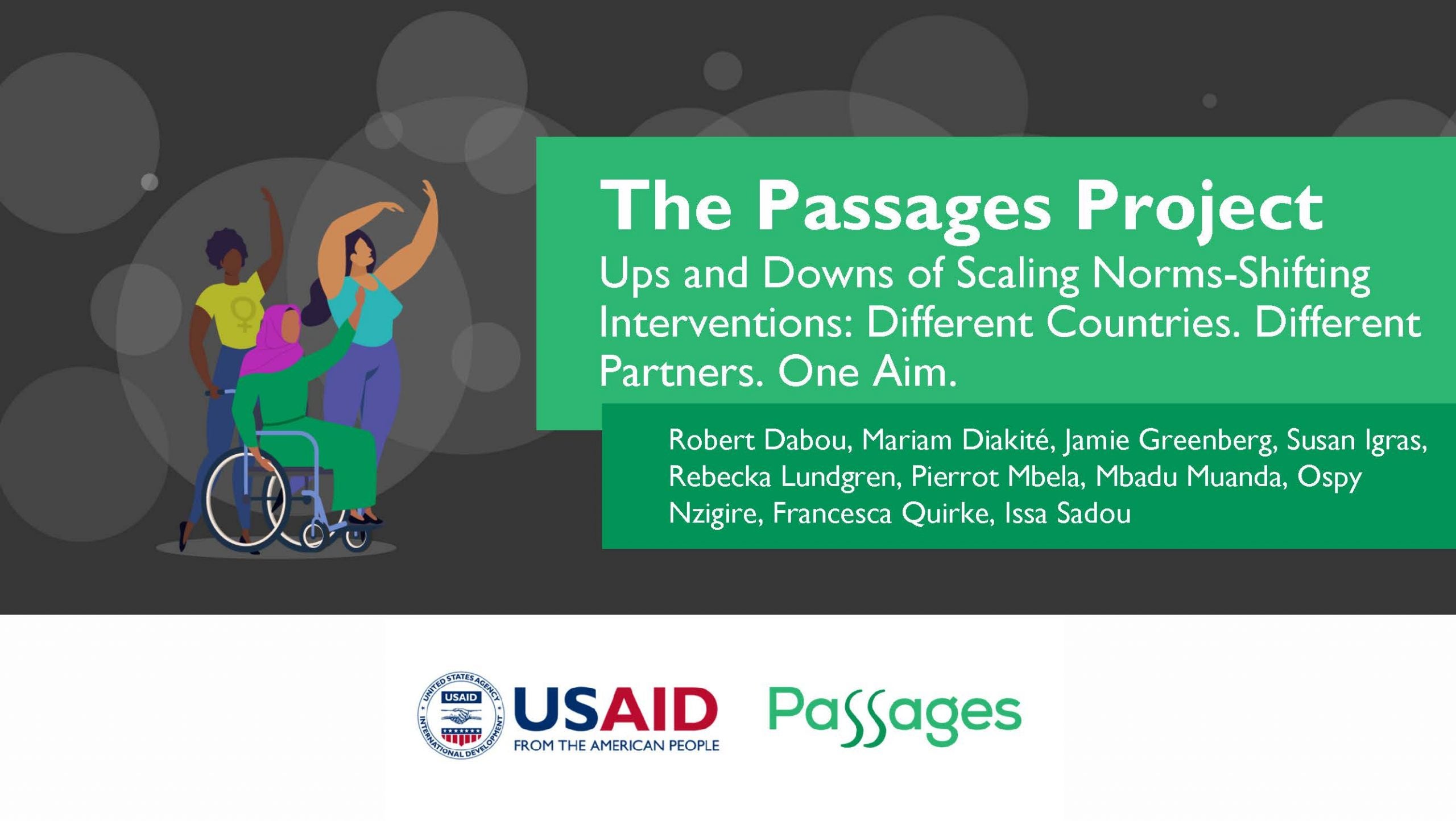 The Passages Project

Ups and Downs of Scaling Norms-Shifting Interventions: Different Countries. Different Partners. One Aim.

Robert Dabou, Mariam Diakité, Jamie Greenberg, Susan Igras, Rebecka Lundgren, Pierrot Mbela, Mbadu Muanda, Ospy Nzigire, Francesca Quirke, Issa Sadou

UNITED STATES AGENCY INTERNATIONAL DEVELOPMENT USAID

USAID FROM THE AMERICAN PEOPLE

Passages